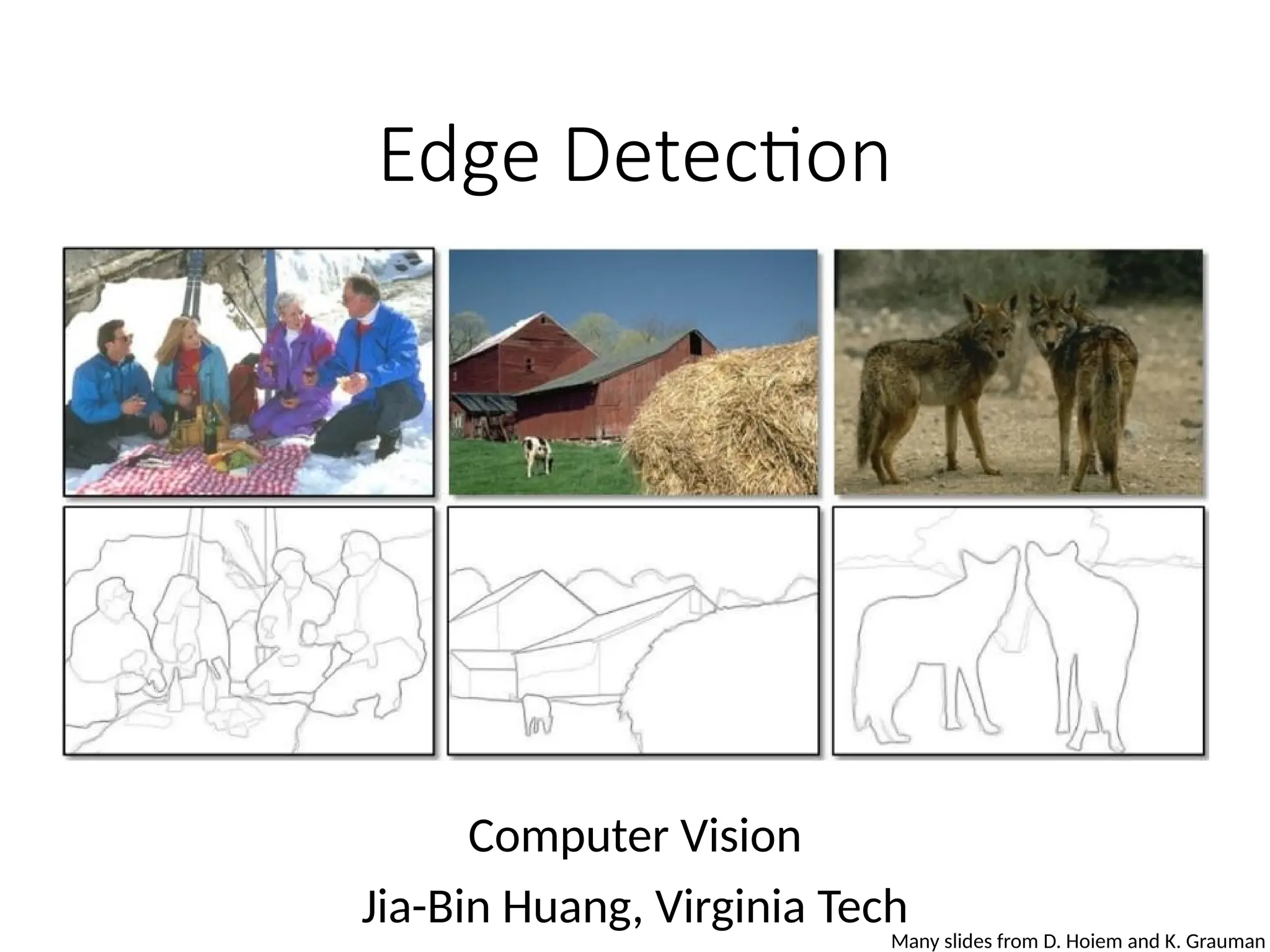 Edge Detection

Computer Vision

Jia-Bin Huang, Virginia Tech

Many slides from D. Hoiem and K. Grauman